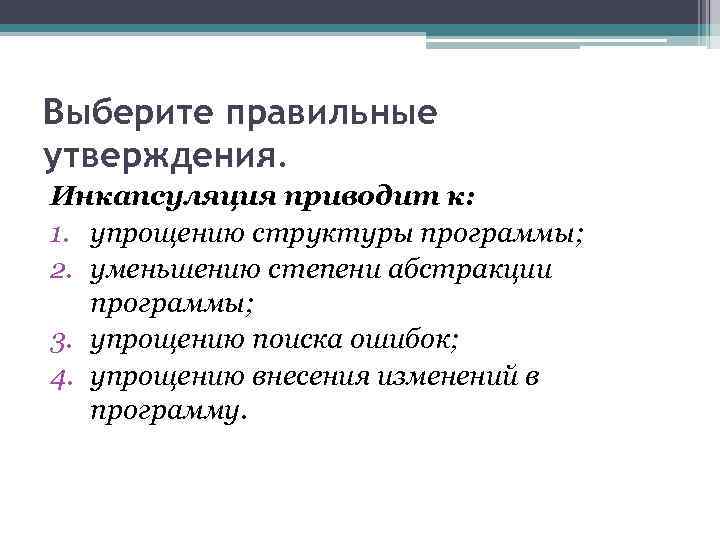 Выберите правильные утверждения.

Инкапсуляция приводит к:

1. упрощению структуры программы;
2. уменьшению степени абстракции программы;
3. упрощению поиска ошибок;
4. упрощению внесения изменений в программу.